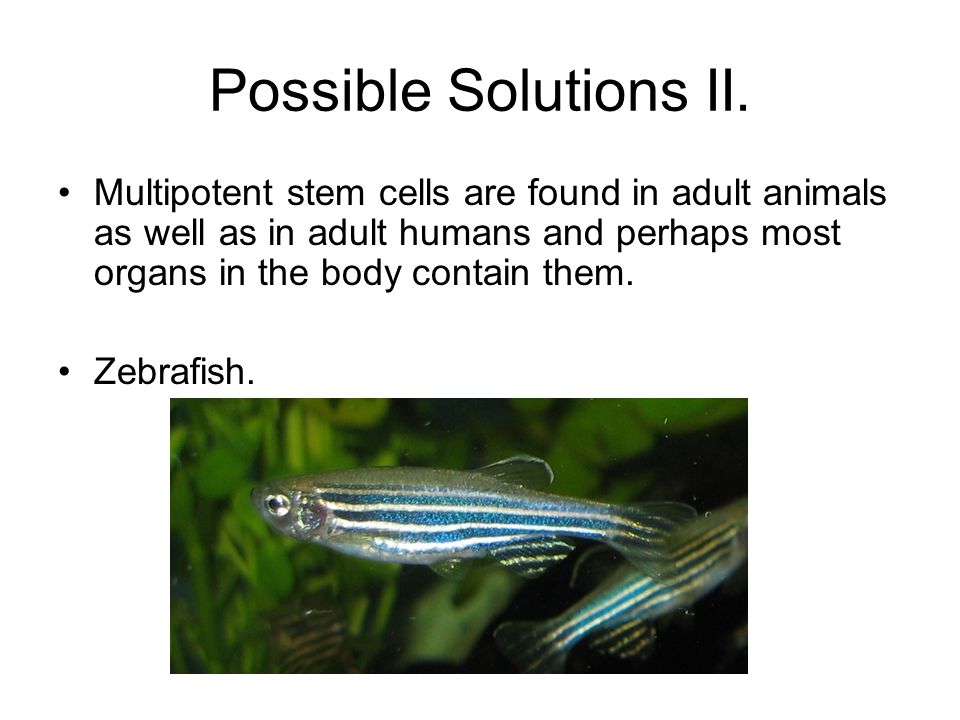 Possible Solutions II.

• Multipotent stem cells are found in adult animals as well as in adult humans and perhaps most organs in the body contain them.

• Zebrafish.